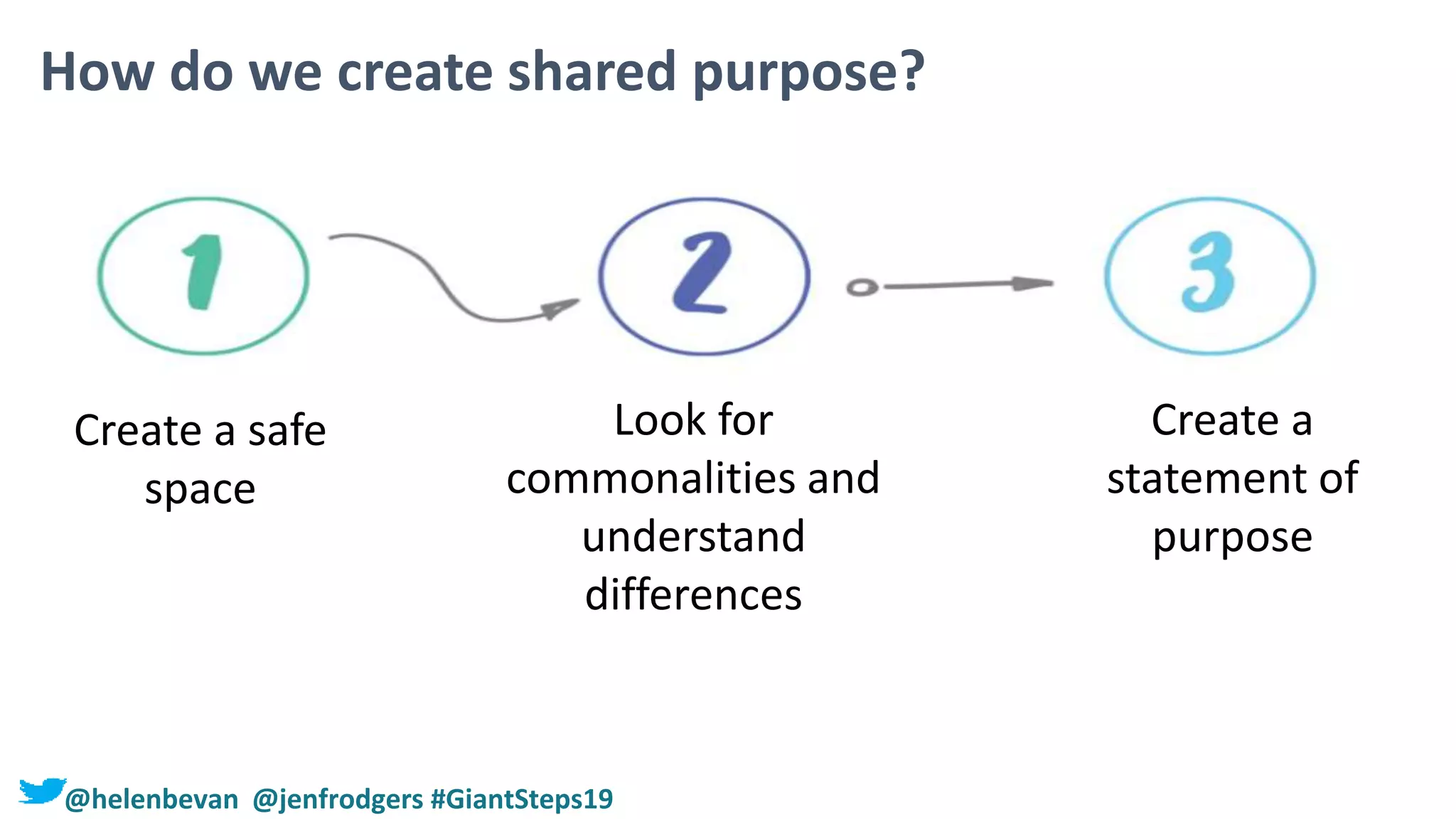 How do we create shared purpose?

1

2

3

Create a safe space

Look for commonalities and understand differences

Create a statement of purpose

@helenbevan @jenfrodgers #GiantSteps19